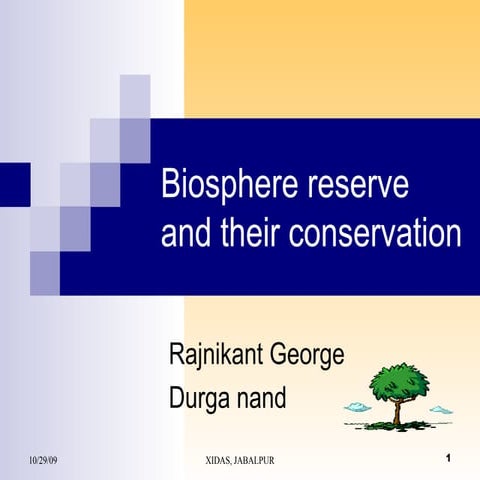 Biosphere reserve and their conservation

Rajnikant George
Durga nand

10/29/09

XIDAS, JABALPUR

1